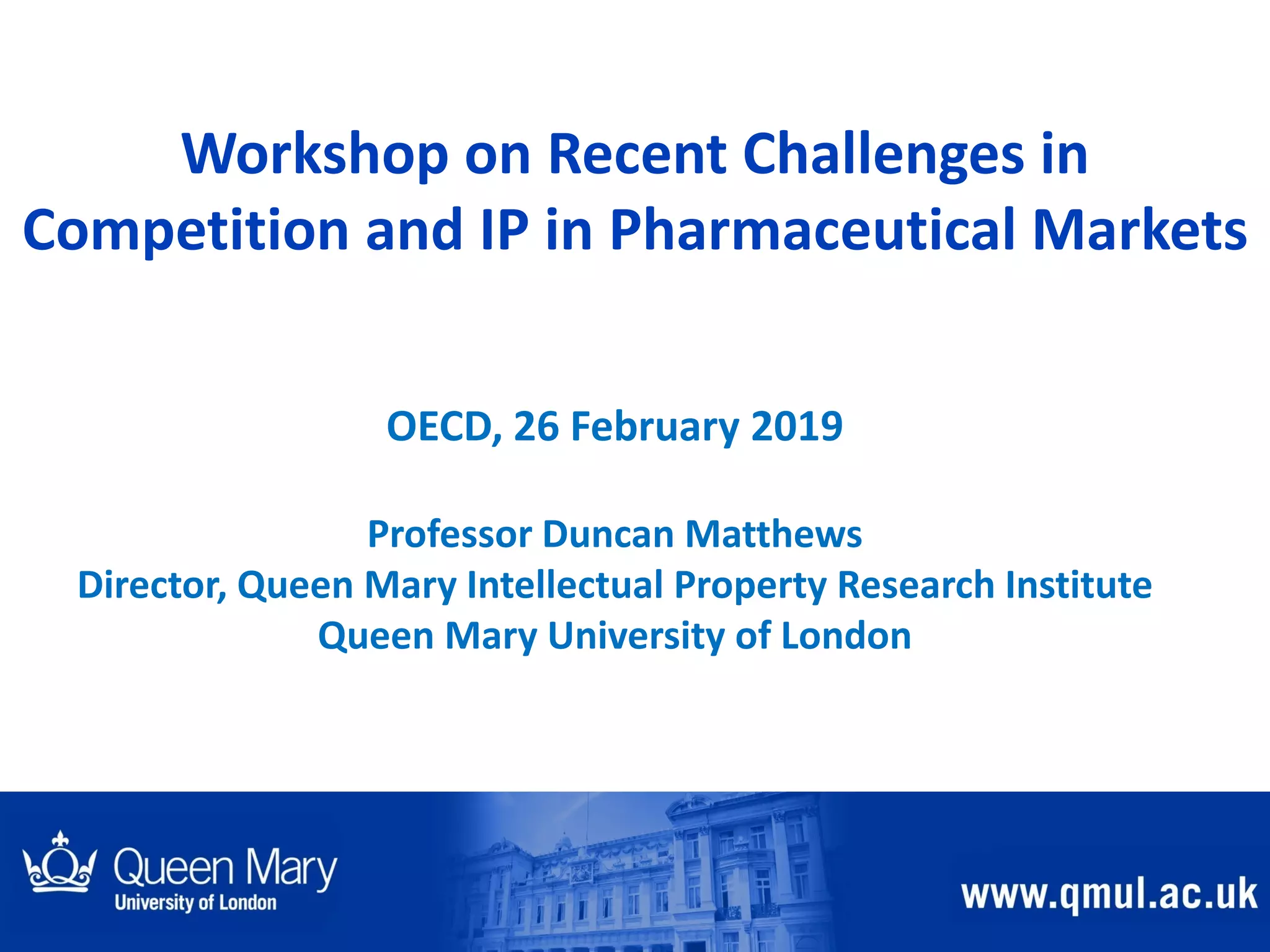 Workshop on Recent Challenges in Competition and IP in Pharmaceutical Markets

OECD, 26 February 2019

Professor Duncan Matthews
Director, Queen Mary Intellectual Property Research Institute
Queen Mary University of London

Queen Mary
University of London

www.qmul.ac.uk